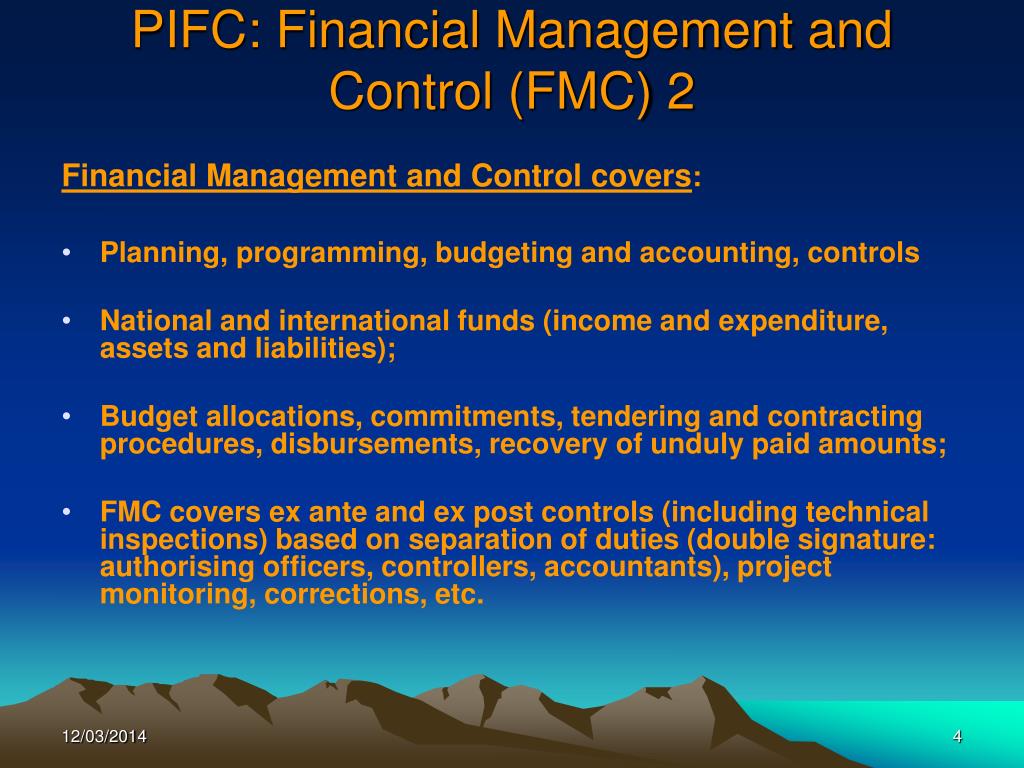 PIFC: Financial Management and Control (FMC) 2

Financial Management and Control covers:

• Planning, programming, budgeting and accounting, controls

• National and international funds (income and expenditure, assets and liabilities);

• Budget allocations, commitments, tendering and contracting procedures, disbursements, recovery of unduly paid amounts;

• FMC covers ex ante and ex post controls (including technical inspections) based on separation of duties (double signature: authorising officers, controllers, accountants), project monitoring, corrections, etc.

12/03/2014

4